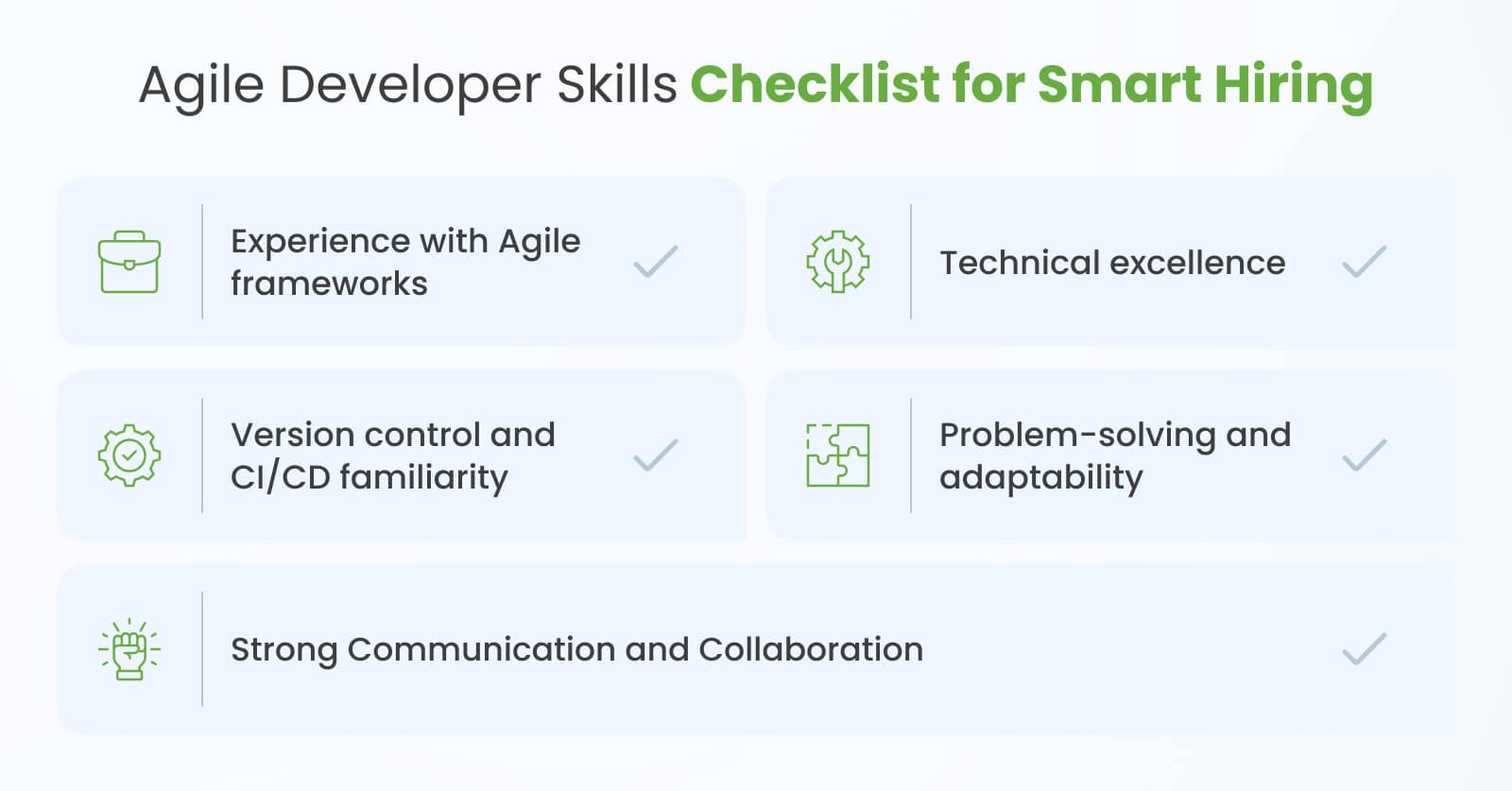 Agile Developer Skills Checklist for Smart Hiring

Experience with Agile frameworks

Technical excellence

Version control and CI/CD familiarity

Problem-solving and adaptability

Strong Communication and Collaboration